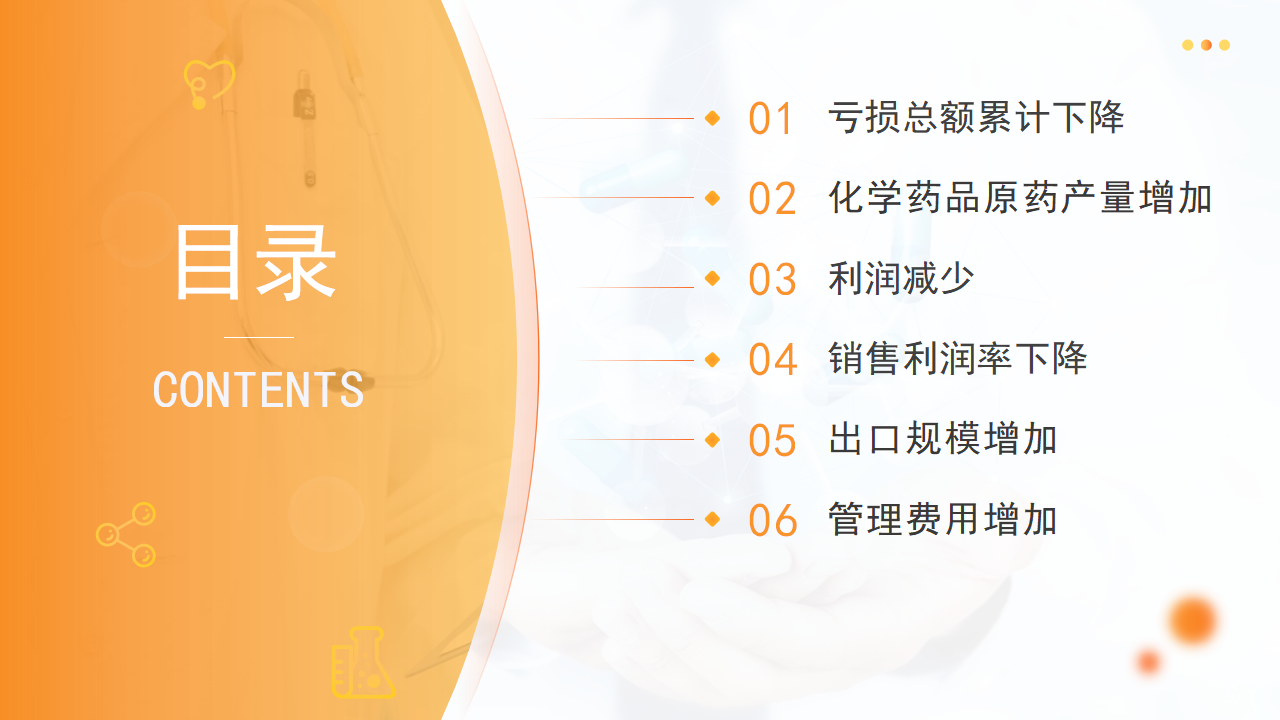 目录

CONTENTS

01 亏损总额累计下降

02 化学药品原药产量增加

03 利润减少

04 销售利润率下降

05 出口规模增加

06 管理费用增加